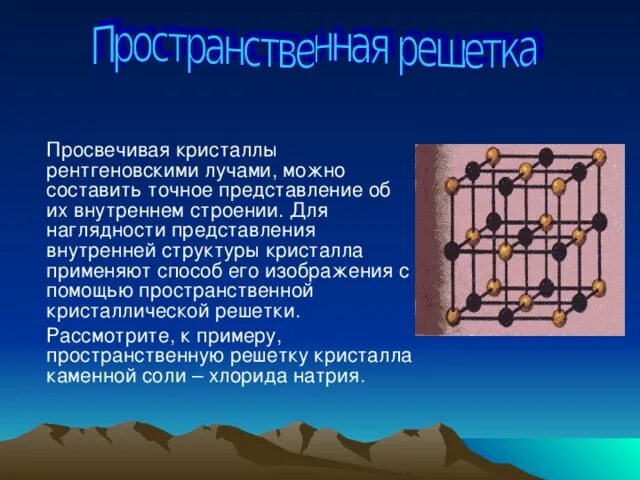 Пространственная решетка

Просвечивая кристаллы рентгеновскими лучами, можно составить точное представление об их внутреннем строении. Для наглядности представления внутренней структуры кристалла применяют способ его изображения с помощью пространственной кристаллической решетки.

Рассмотрите, к примеру, пространственную решетку кристалла каменной соли – хлорида натрия.